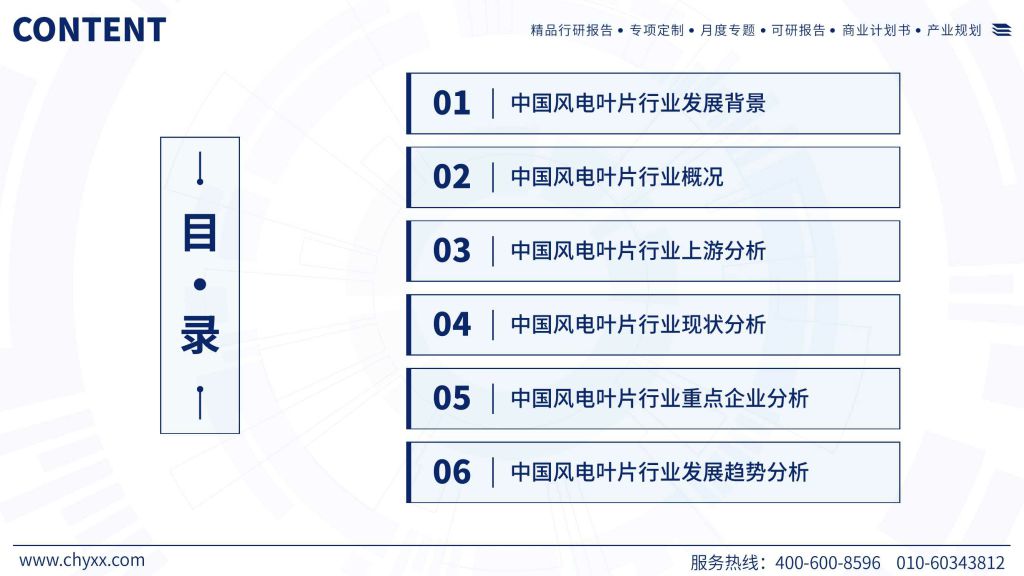 CONTENT

精品行研报告 • 专项定制 • 月度专题 • 可研报告 • 商业计划书 • 产业规划

目 • 录

01 中国风电叶片行业发展背景

02 中国风电叶片行业概况

03 中国风电叶片行业上游分析

04 中国风电叶片行业现状分析

05 中国风电叶片行业重点企业分析

06 中国风电叶片行业发展趋势分析

www.chyxx.com

服务热线：400-600-8596 010-60343812